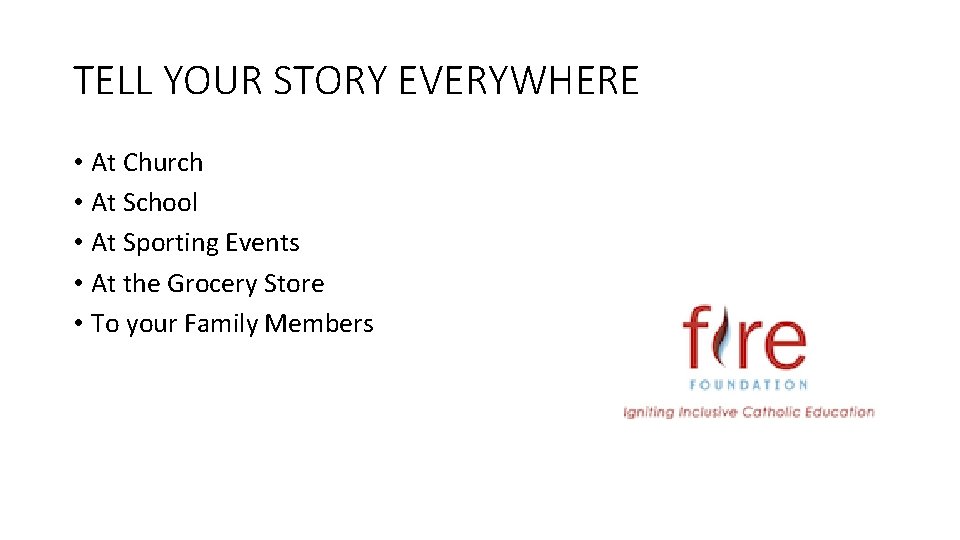 TELL YOUR STORY EVERYWHERE

• At Church
• At School
• At Sporting Events
• At the Grocery Store
• To your Family Members

fire
FOUNDATION
Igniting Inclusive Catholic Education